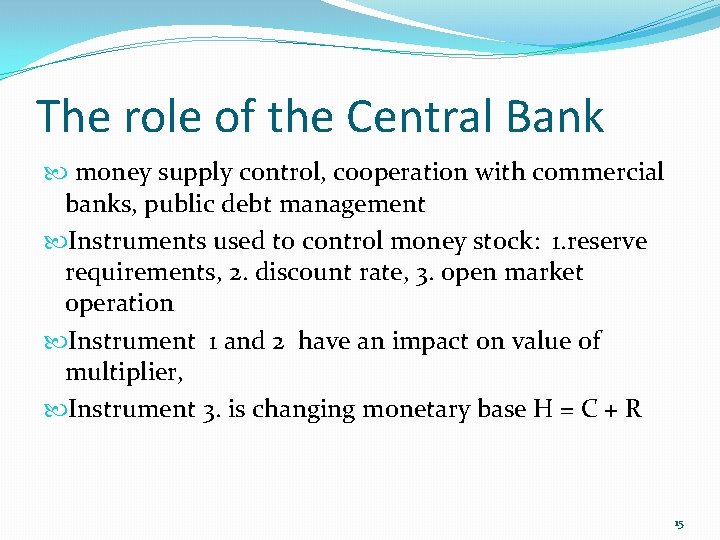 The role of the Central Bank

money supply control, cooperation with commercial banks, public debt management

Instruments used to control money stock: 1.reserve requirements, 2. discount rate, 3. open market operation

Instrument 1 and 2 have an impact on value of multiplier,

Instrument 3. is changing monetary base $H = C + R$

15